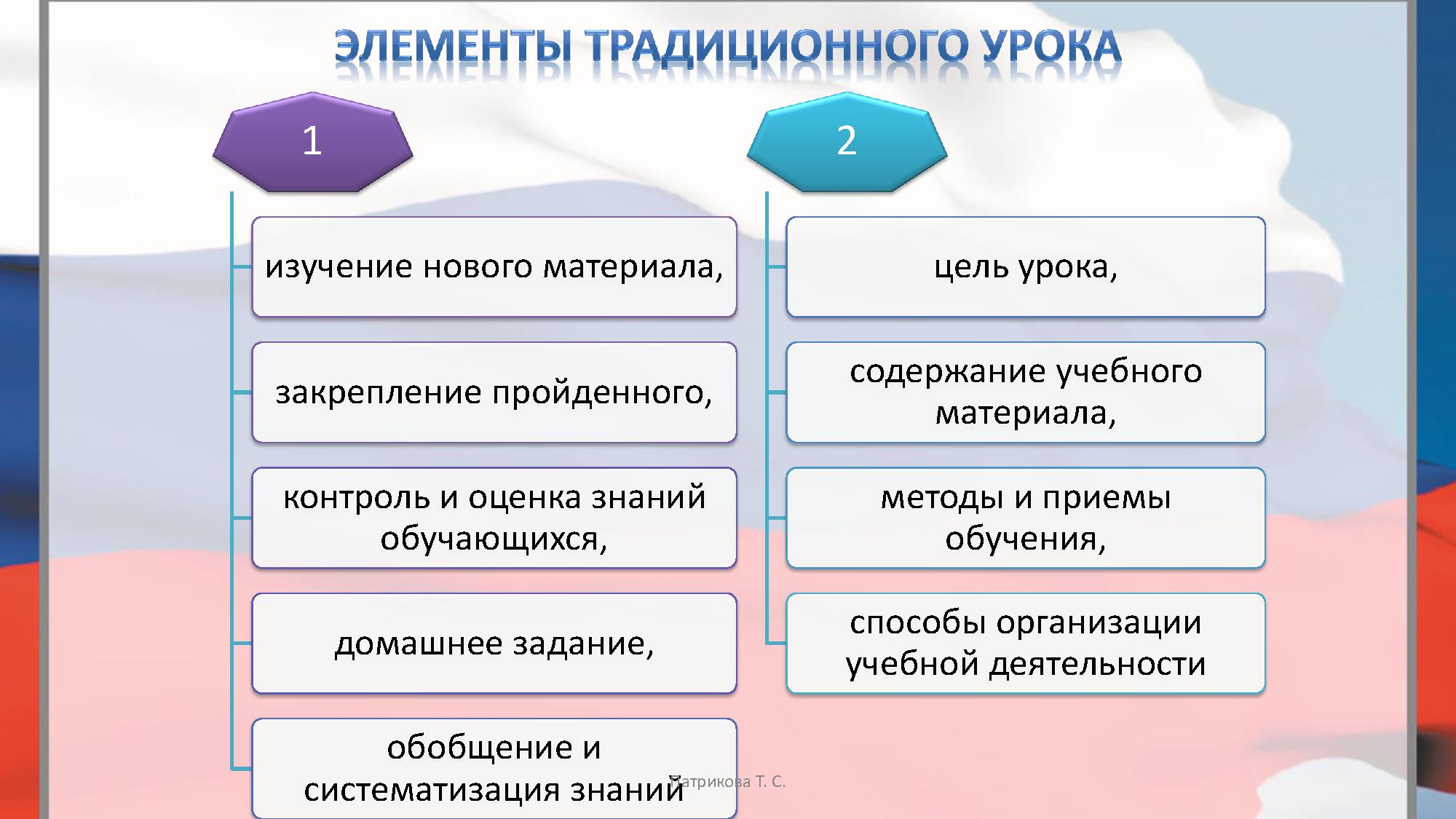 ЭЛЕМЕНТЫ ТРАДИЦИОННОГО УРОКА

1

изучение нового материала,

закрепление пройденного,

контроль и оценка знаний обучающихся,

домашнее задание,

обобщение и систематизация знаний

2

цель урока,

содержание учебного материала,

методы и приемы обучения,

способы организации учебной деятельности

Патрикова Т. С.